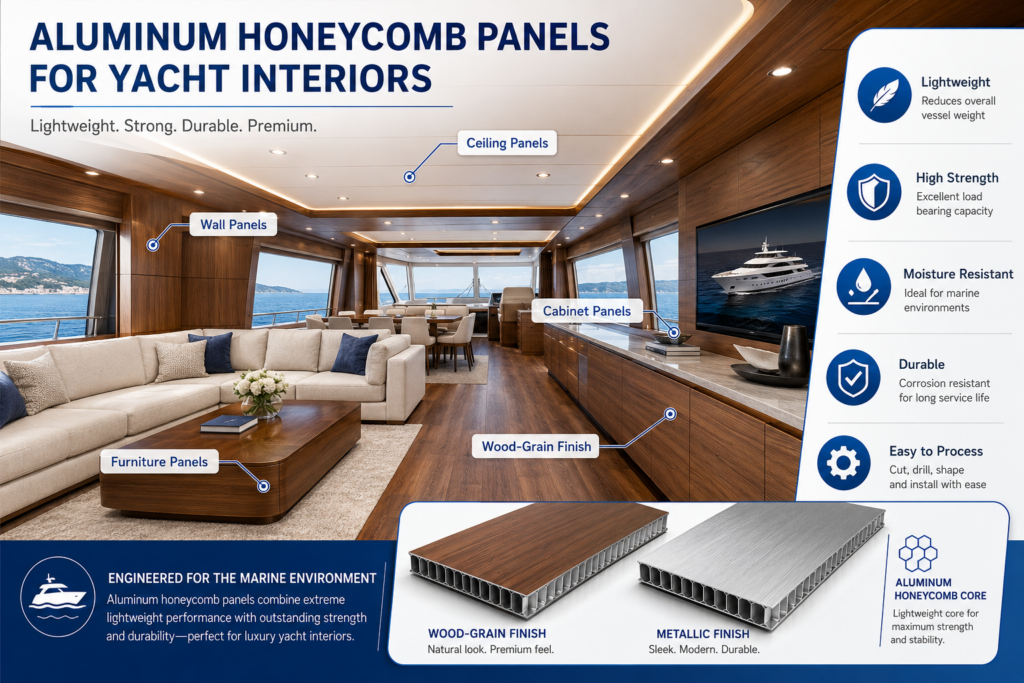 ALUMINUM HONEYCOMB PANELS FOR YACHT INTERIORS

Lightweight. Strong. Durable. Premium.

Ceiling Panels

Wall Panels

Cabinet Panels

Wood-Grain Finish

Furniture Panels

Lightweight
Reduces overall vessel weight

High Strength
Excellent load bearing capacity

Moisture Resistant
Ideal for marine environments

Durable
Corrosion resistant for long service life

Easy to Process
Cut, drill, shape and install with ease

ENGINEERED FOR THE MARINE ENVIRONMENT
Aluminum honeycomb panels combine extreme lightweight performance with outstanding strength and durability—perfect for luxury yacht interiors.

WOOD-GRAIN FINISH
Natural look. Premium feel.

METALLIC FINISH
Sleek. Modern. Durable.

ALUMINUM HONEYCOMB CORE
Lightweight core for maximum strength and stability.